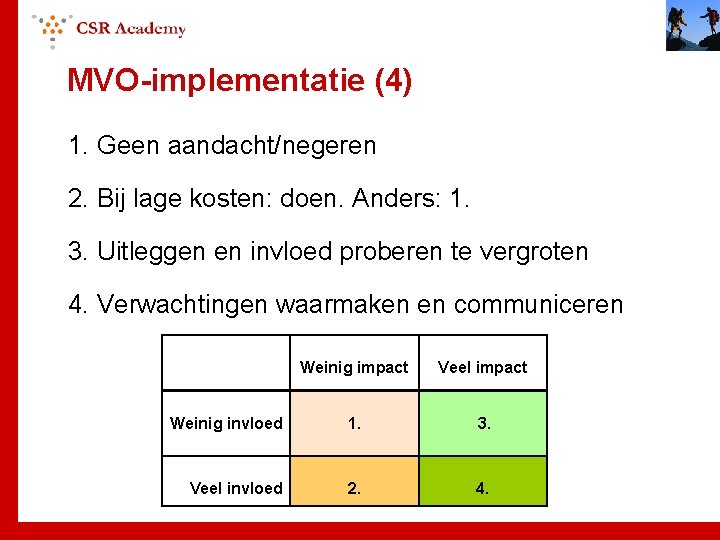 CSR Academy

MVO-implementatie (4)

1. Geen aandacht/negeren

2. Bij lage kosten: doen. Anders: 1.

3. Uitleggen en invloed proberen te vergroten

4. Verwachtingen waarmaken en communiceren

| | Weinig impact | Veel impact |
|---|---|---|
| Weinig invloed | 1. | 3. |
| Veel invloed | 2. | 4. |